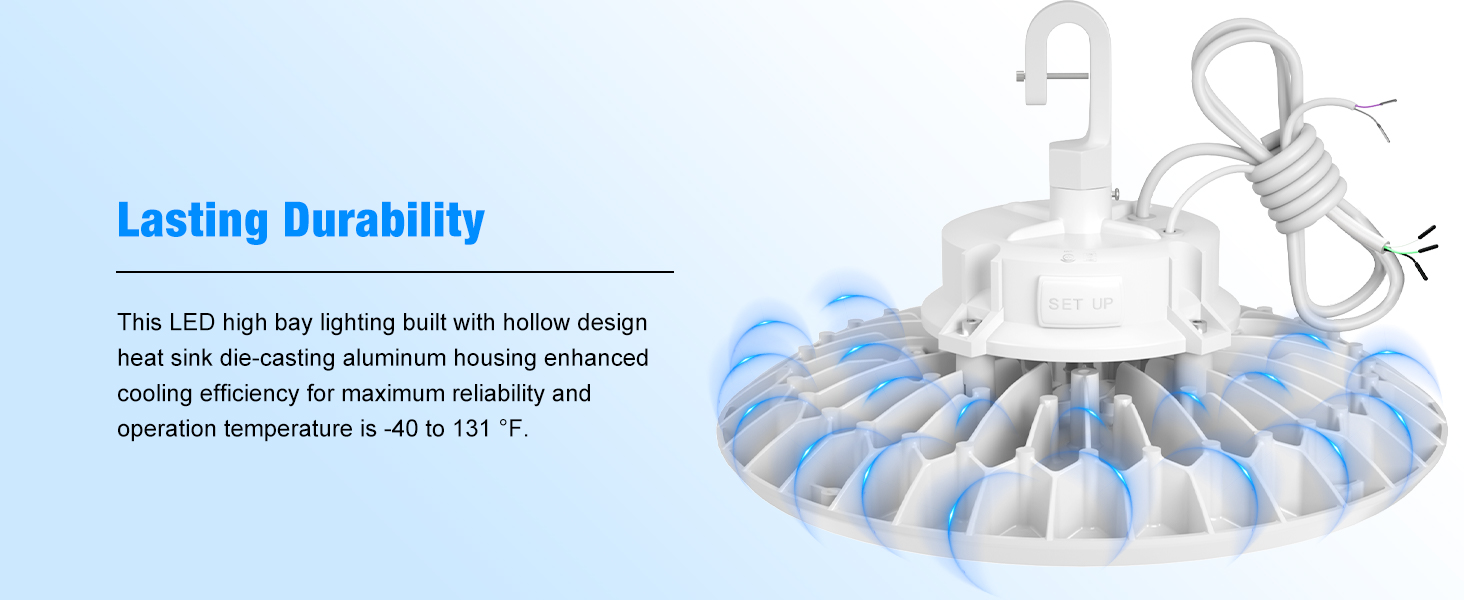 Lasting Durability

This LED high bay lighting built with hollow design heat sink die-casting aluminum housing enhanced cooling efficiency for maximum reliability and operation temperature is -40 to 131 °F.

SET UP